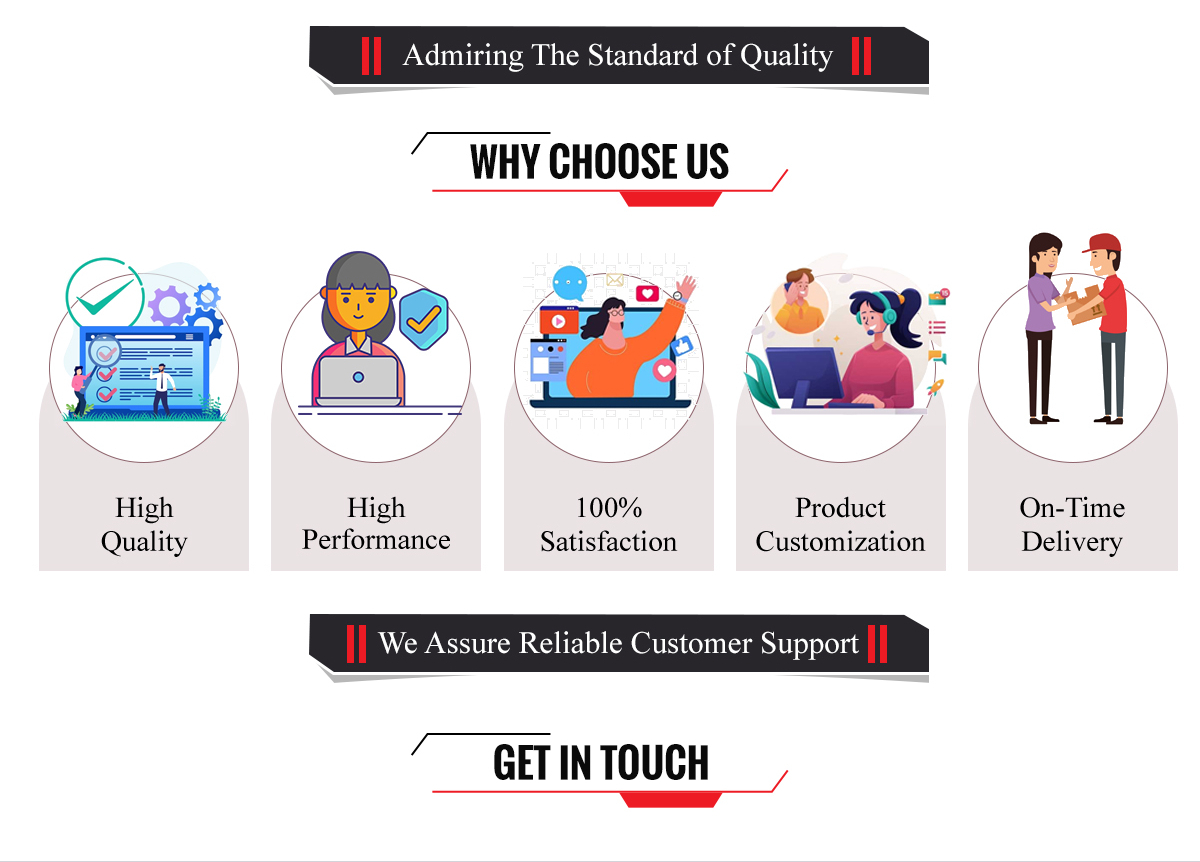 Admiring The Standard of Quality

WHY CHOOSE US

High Quality

High Performance

100% Satisfaction

Product Customization

On-Time Delivery

We Assure Reliable Customer Support

GET IN TOUCH